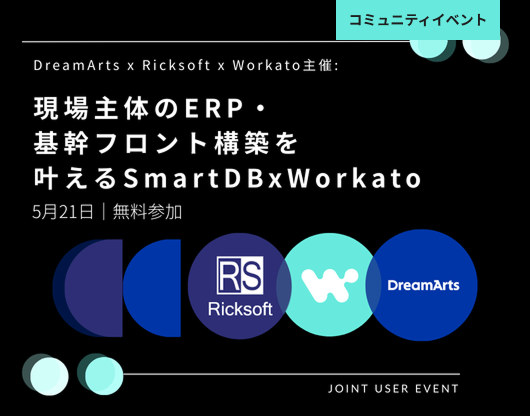 コミュニティイベント

DreamArts x Ricksoft x Workato主催:

現場主体のERP・
基幹フロント構築を
叶えるSmartDBxWorkato

5月21日｜無料参加

RS
Ricksoft

DreamArts

JOINT USER EVENT